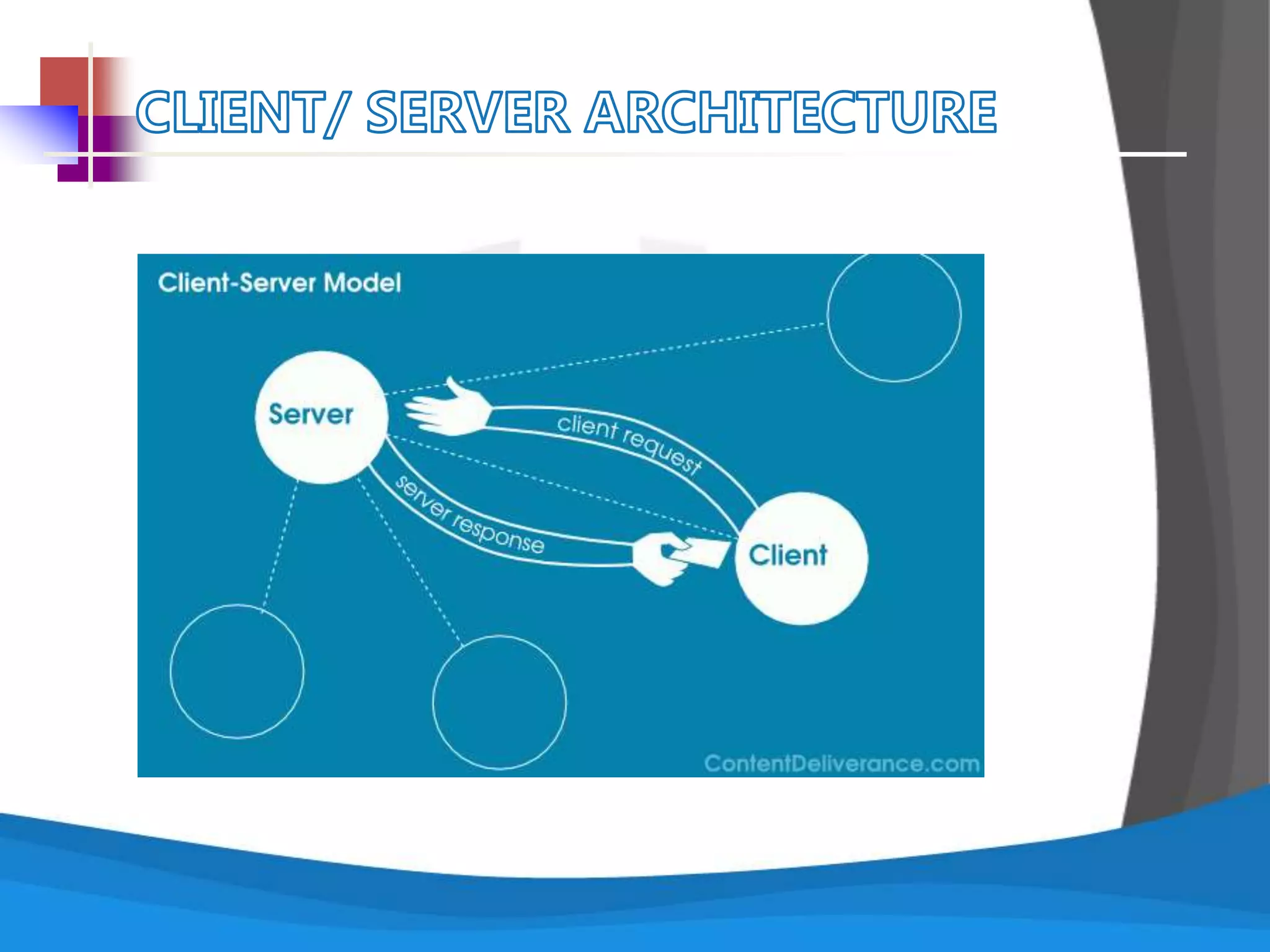 CLIENT/ SERVER ARCHITECTURE

Client-Server Model

Server

client request

server response

Client

ContentDeliverance.com